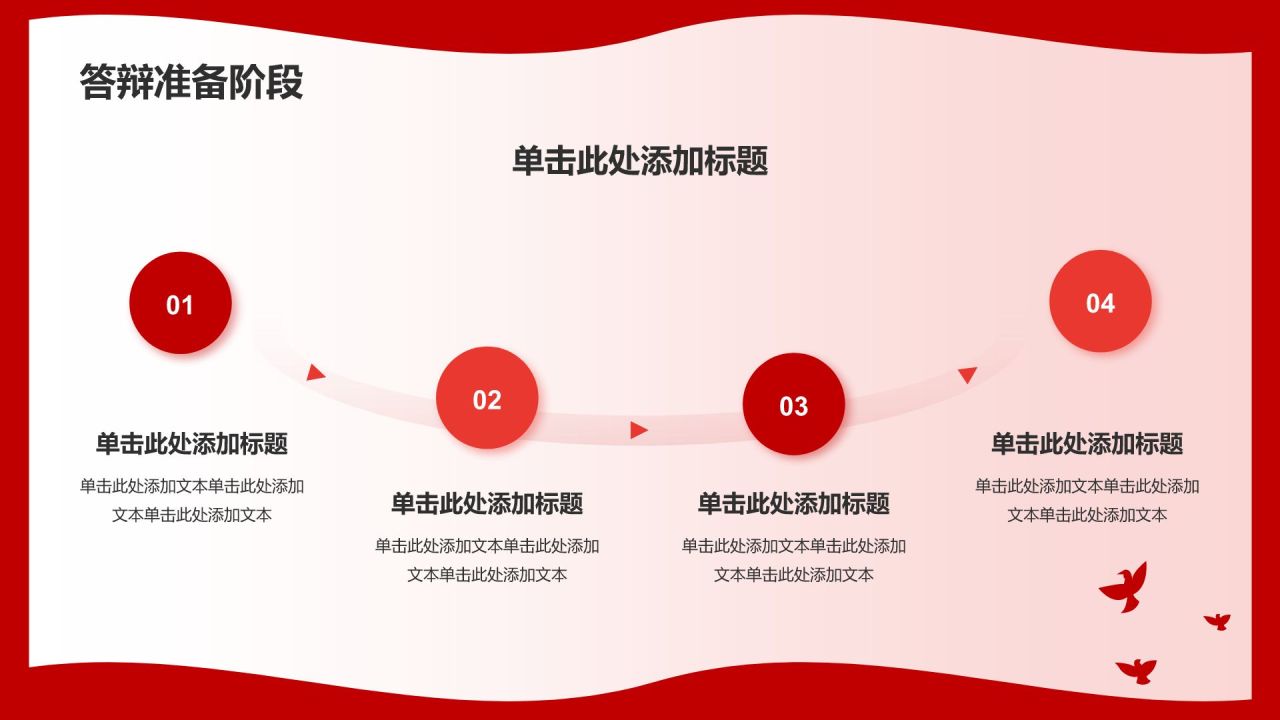 答辩准备阶段

单击此处添加标题

01

单击此处添加标题

单击此处添加文本单击此处添加文本单击此处添加文本

02

单击此处添加标题

单击此处添加文本单击此处添加文本单击此处添加文本

03

单击此处添加标题

单击此处添加文本单击此处添加文本单击此处添加文本

04

单击此处添加标题

单击此处添加文本单击此处添加文本单击此处添加文本